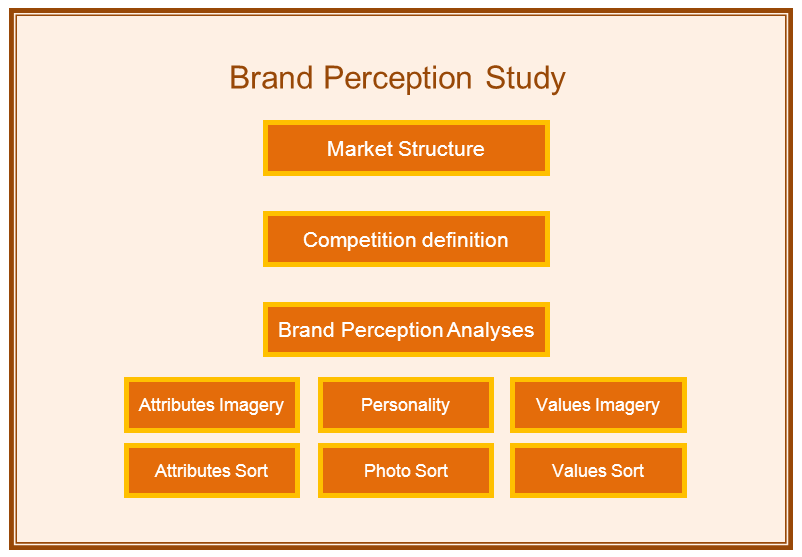 Brand Perception Study

Market Structure

Competition definition

Brand Perception Analyses

Attributes Imagery

Personality

Values Imagery

Attributes Sort

Photo Sort

Values Sort